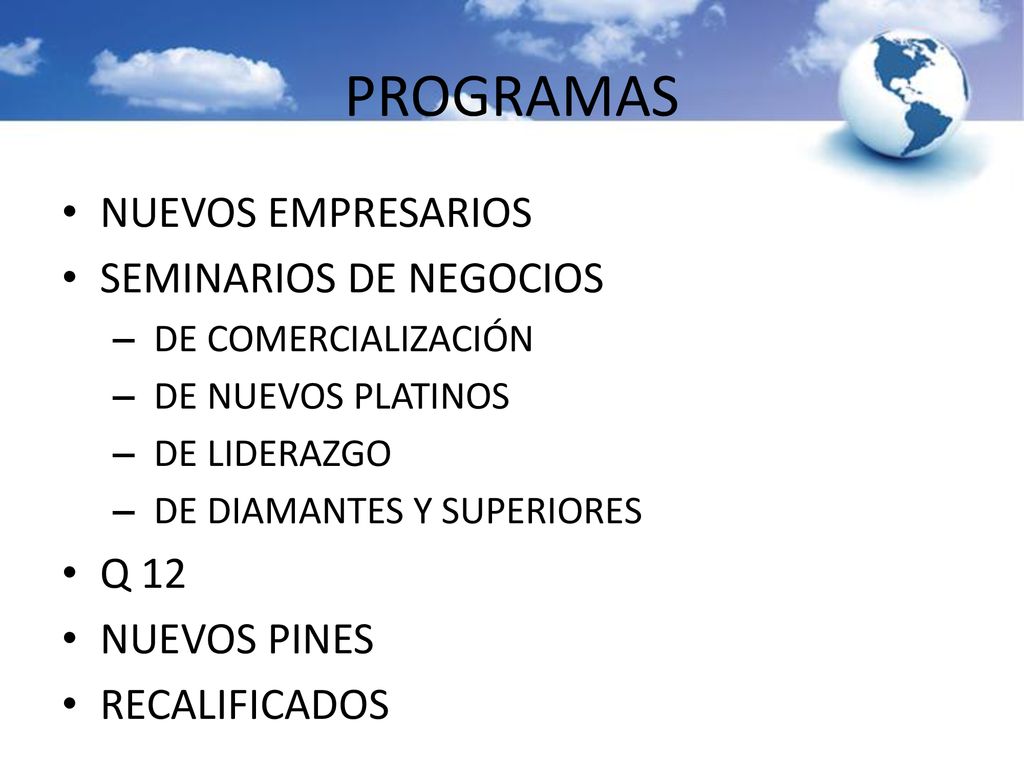 PROGRAMAS

• NUEVOS EMPRESARIOS
• SEMINARIOS DE NEGOCIOS
– DE COMERCIALIZACIÓN
– DE NUEVOS PLATINOS
– DE LIDERAZGO
– DE DIAMANTES Y SUPERIORES
• Q 12
• NUEVOS PINES
• RECALIFICADOS